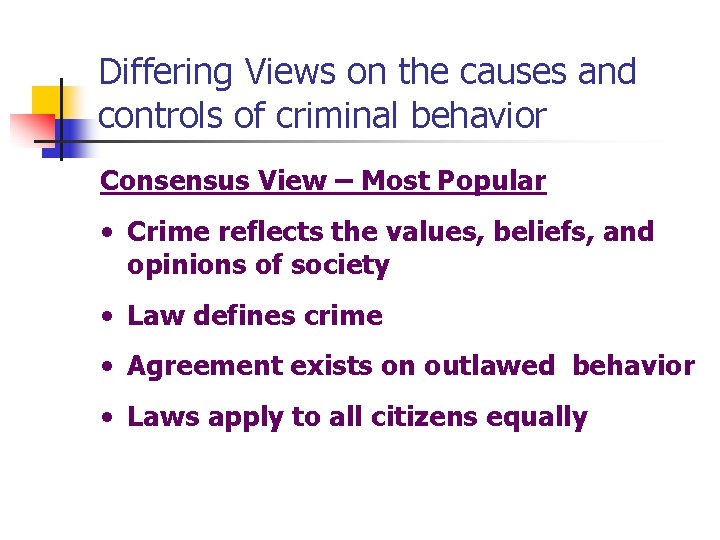 Differing Views on the causes and controls of criminal behavior

Consensus View – Most Popular

• Crime reflects the values, beliefs, and opinions of society

• Law defines crime

• Agreement exists on outlawed behavior

• Laws apply to all citizens equally